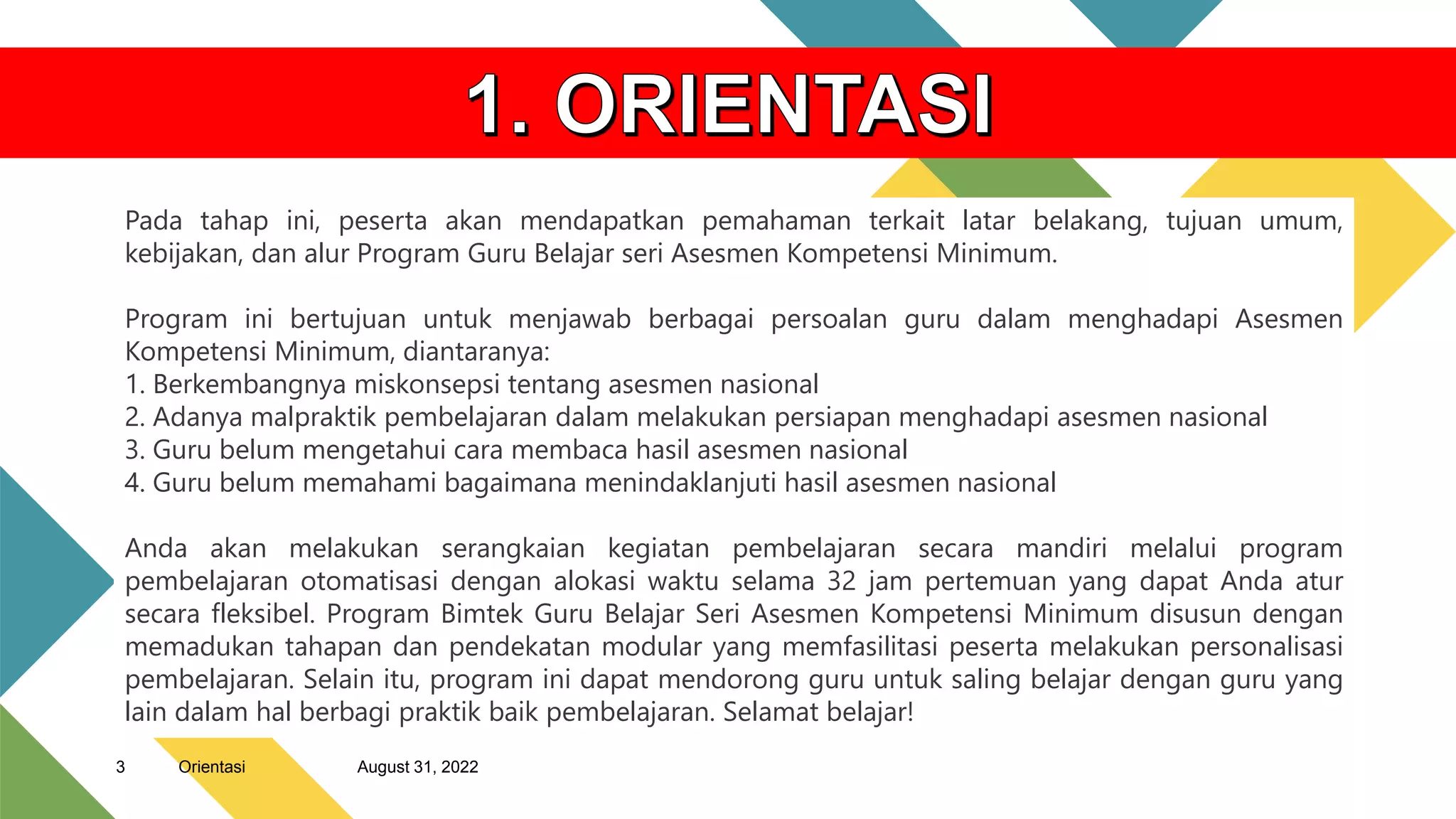 1. ORIENTASI

Pada tahap ini, peserta akan mendapatkan pemahaman terkait latar belakang, tujuan umum, kebijakan, dan alur Program Guru Belajar seri Asesmen Kompetensi Minimum.

Program ini bertujuan untuk menjawab berbagai persoalan guru dalam menghadapi Asesmen Kompetensi Minimum, diantaranya:
1. Berkembangnya miskonsepsi tentang asesmen nasional
2. Adanya malpraktik pembelajaran dalam melakukan persiapan menghadapi asesmen nasional
3. Guru belum mengetahui cara membaca hasil asesmen nasional
4. Guru belum memahami bagaimana menindaklanjuti hasil asesmen nasional

Anda akan melakukan serangkaian kegiatan pembelajaran secara mandiri melalui program pembelajaran otomatisasi dengan alokasi waktu selama 32 jam pertemuan yang dapat Anda atur secara fleksibel. Program Bimtek Guru Belajar Seri Asesmen Kompetensi Minimum disusun dengan memadukan tahapan dan pendekatan modular yang memfasilitasi peserta melakukan personalisasi pembelajaran. Selain itu, program ini dapat mendorong guru untuk saling belajar dengan guru yang lain dalam hal berbagi praktik baik pembelajaran. Selamat belajar!

3 Orientasi August 31, 2022